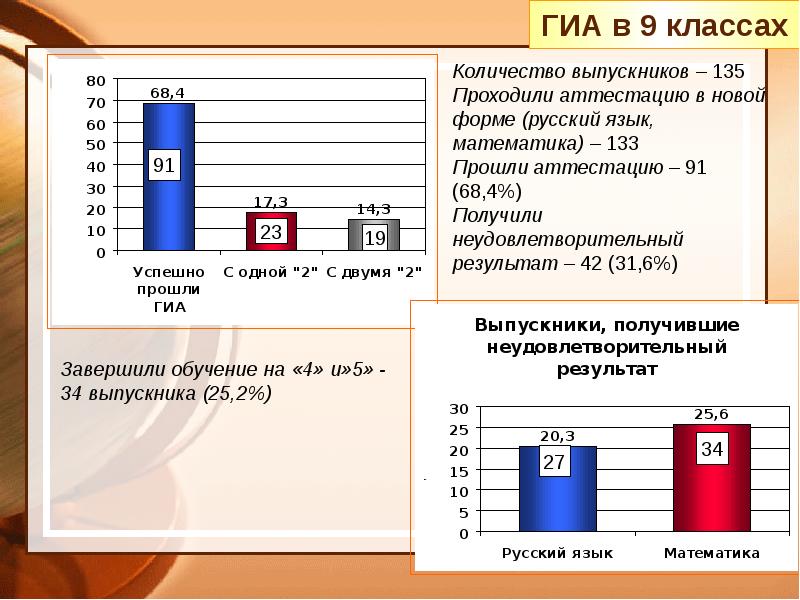 ГИА в 9 классах

80
70
60
50
40
30
20
10
0

68,4
91
17,3
23
14,3
19

Успешно прошли ГИА
С одной "2"
С двумя "2"

Количество выпускников – 135
Проходили аттестацию в новой форме (русский язык, математика) – 133
Прошли аттестацию – 91 (68,4%)
Получили неудовлетворительный результат – 42 (31,6%)

Завершили обучение на «4» и»5» - 34 выпускника (25,2%)

Выпускники, получившие неудовлетворительный результат

30
25
20
15
10
5
0

20,3
27
25,6
34

Русский язык
Математика